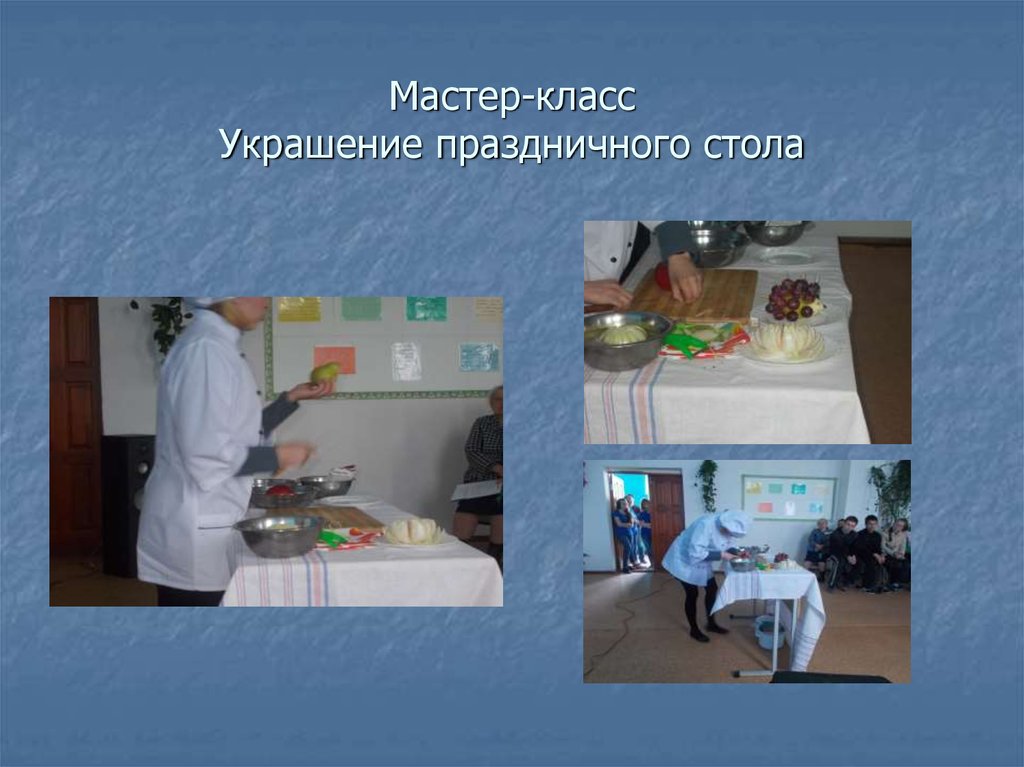 Мастер-класс
Украшение праздничного стола